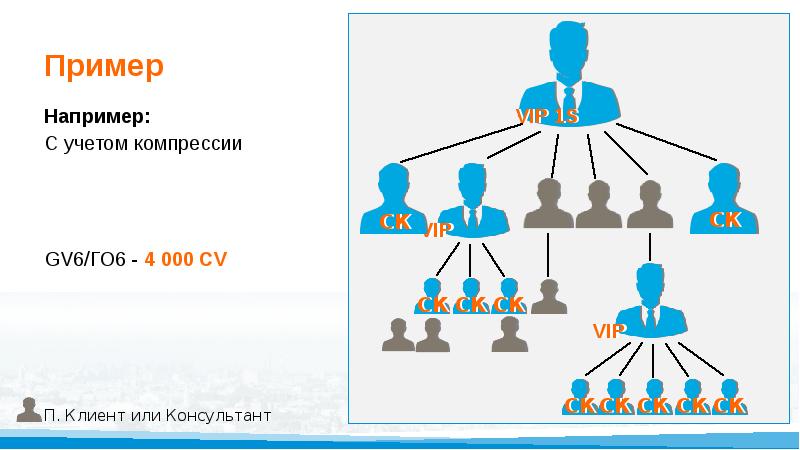 Пример

Например:
С учетом компрессии

GV6/ГО6 - 4 000 CV

П. Клиент или Консультант

VIP 1S

СК

VIP

СК

СК СК СК

VIP

СК СК СК СК СК